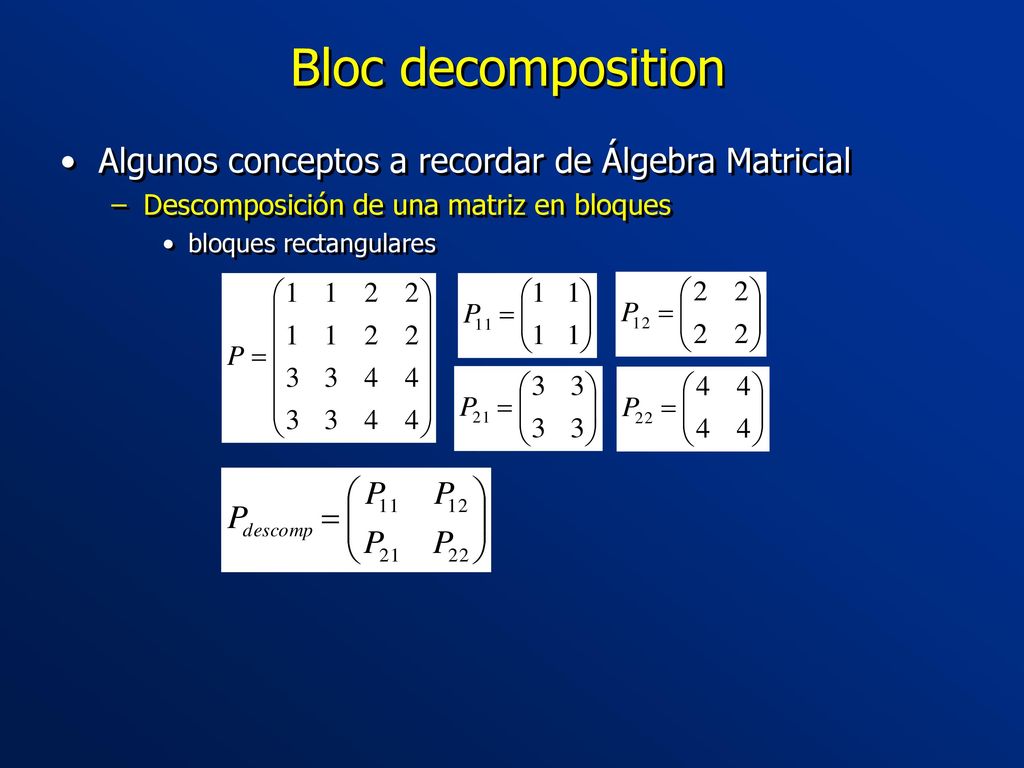 Bloc decomposition

• Algunos conceptos a recordar de Álgebra Matricial
– Descomposición de una matriz en bloques
• bloques rectangulares

$P = \begin{pmatrix} 1 & 1 & 2 & 2 \\ 1 & 1 & 2 & 2 \\ 3 & 3 & 4 & 4 \\ 3 & 3 & 4 & 4 \end{pmatrix}$

$P_{11} = \begin{pmatrix} 1 & 1 \\ 1 & 1 \end{pmatrix}$

$P_{12} = \begin{pmatrix} 2 & 2 \\ 2 & 2 \end{pmatrix}$

$P_{21} = \begin{pmatrix} 3 & 3 \\ 3 & 3 \end{pmatrix}$

$P_{22} = \begin{pmatrix} 4 & 4 \\ 4 & 4 \end{pmatrix}$

$P_{descomp} = \begin{pmatrix} P_{11} & P_{12} \\ P_{21} & P_{22} \end{pmatrix}$